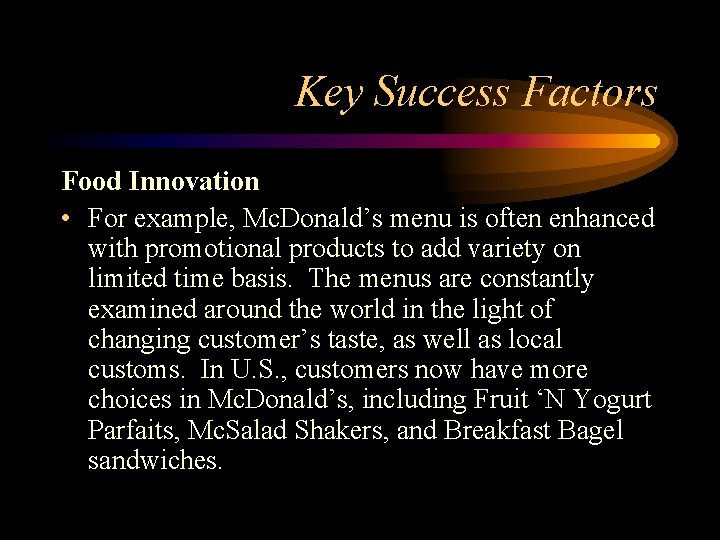 Key Success Factors

Food Innovation

• For example, McDonald’s menu is often enhanced with promotional products to add variety on limited time basis. The menus are constantly examined around the world in the light of changing customer’s taste, as well as local customs. In U.S., customers now have more choices in McDonald’s, including Fruit ‘N Yogurt Parfaits, McSalad Shakers, and Breakfast Bagel sandwiches.